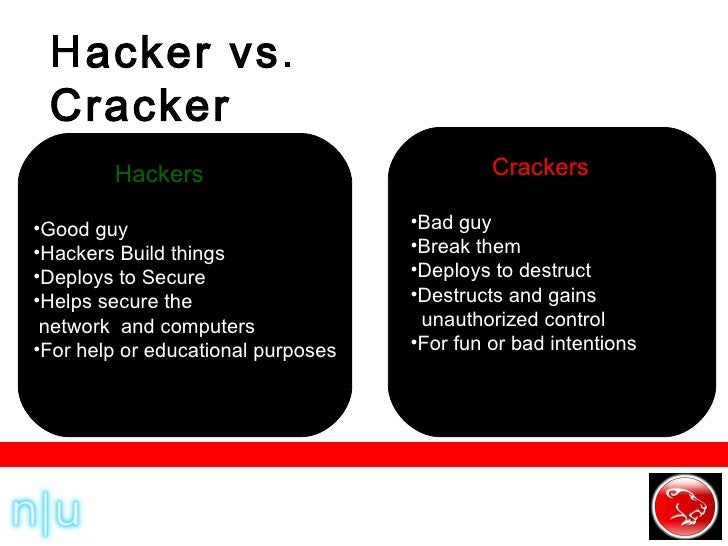 Hacker vs. Cracker

Hackers

•Good guy
•Hackers Build things
•Deploys to Secure
•Helps secure the network and computers
•For help or educational purposes

Crackers

•Bad guy
•Break them
•Deploys to destruct
•Destructs and gains unauthorized control
•For fun or bad intentions

n|u